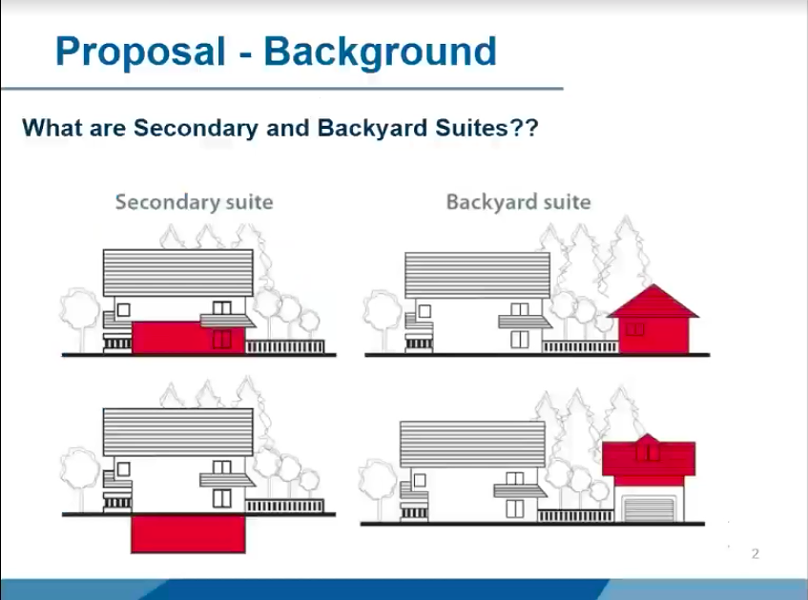 Proposal - Background

What are Secondary and Backyard Suites??

Secondary suite

Backyard suite

2